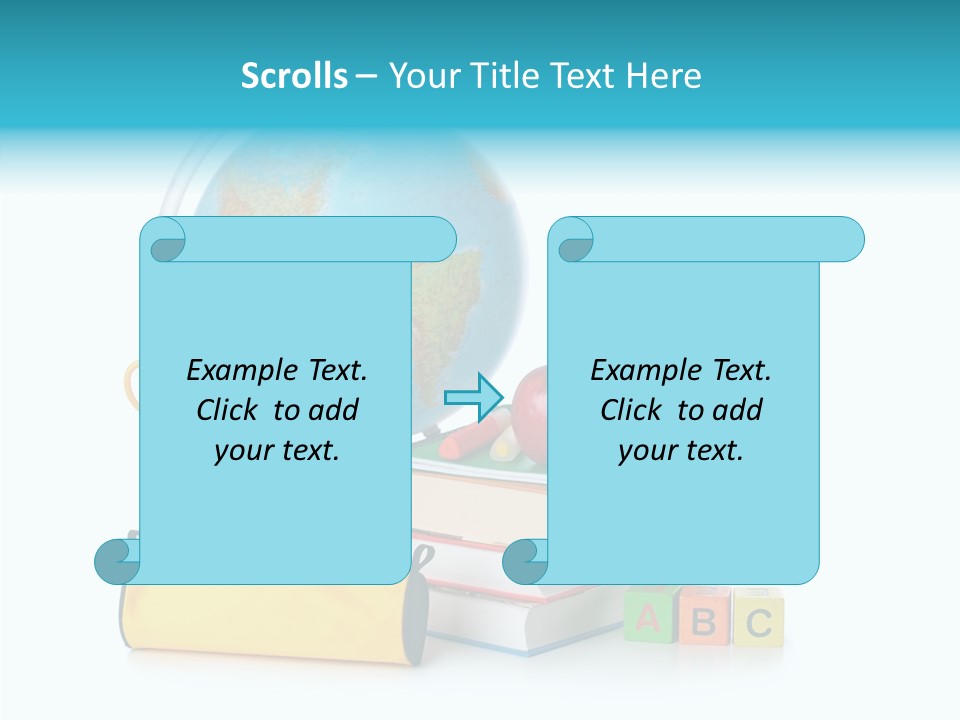 Scrolls – Your Title Text Here

Example Text. Click to add your text.

Example Text. Click to add your text.

A B C